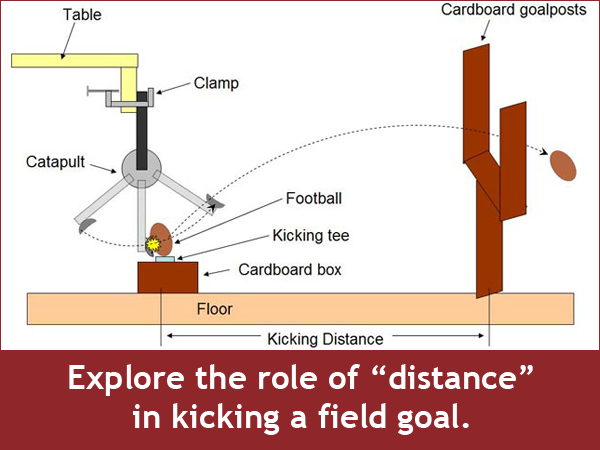 Table

Cardboard goalposts

Clamp

Catapult

Football

Kicking tee

Cardboard box

Floor

Kicking Distance

Explore the role of “distance” in kicking a field goal.